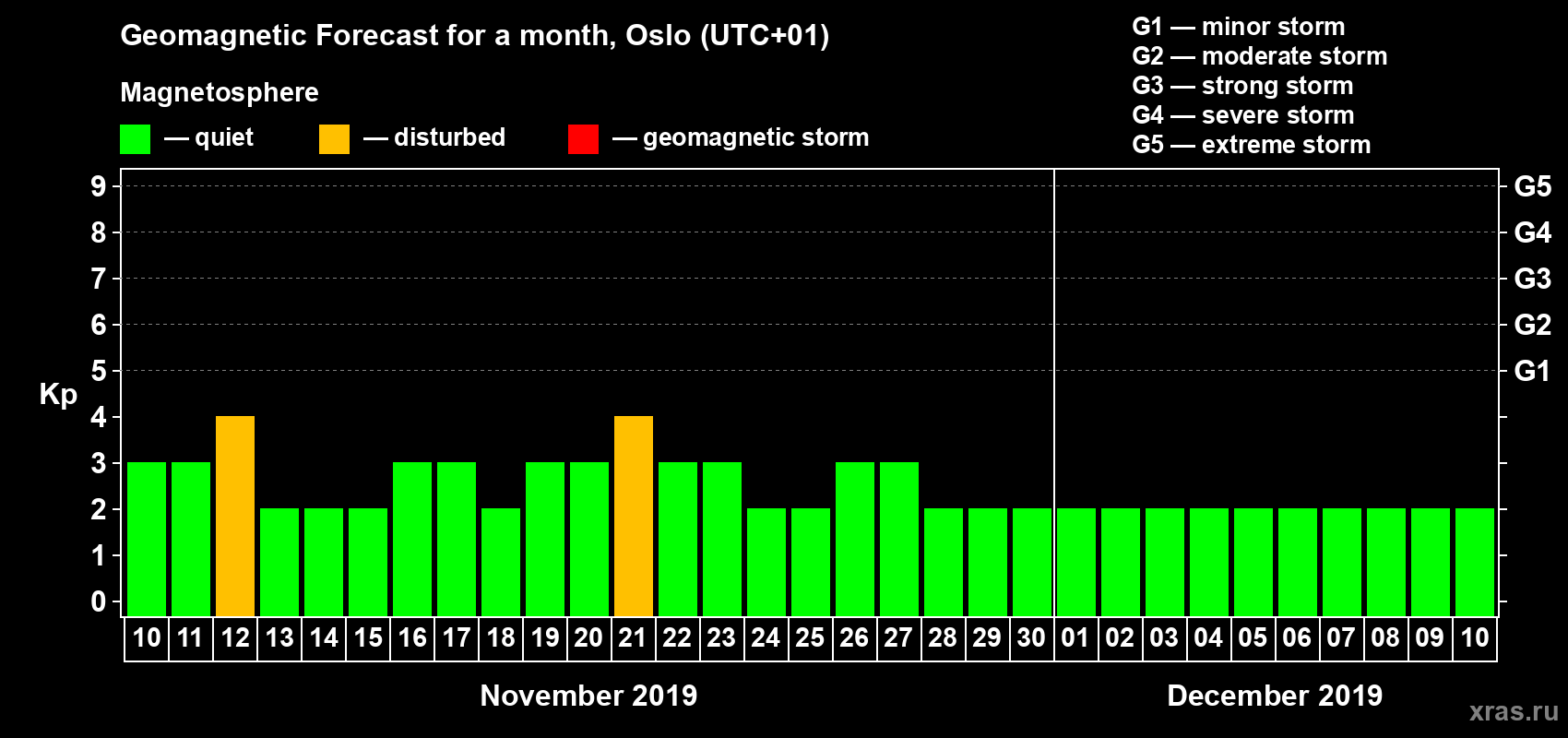 Geomagnetic Forecast for a month, Oslo (UTC+01)

Magnetosphere

— quiet — disturbed — geomagnetic storm

G1 — minor storm
G2 — moderate storm
G3 — strong storm
G4 — severe storm
G5 — extreme storm

Kp

9
8
7
6
5
4
3
2
1
0

G5
G4
G3
G2
G1

10 11 12 13 14 15 16 17 18 19 20 21 22 23 24 25 26 27 28 29 30 01 02 03 04 05 06 07 08 09 10

November 2019

December 2019

xras.ru